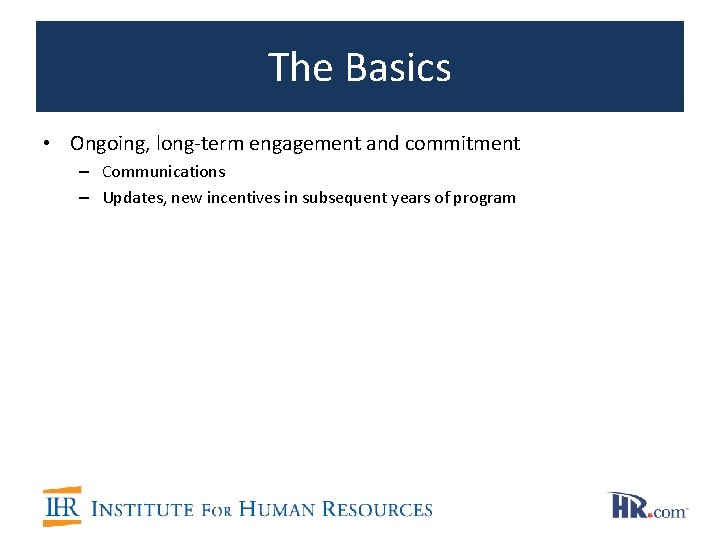 The Basics

• Ongoing, long-term engagement and commitment
  – Communications
  – Updates, new incentives in subsequent years of program

IHR INSTITUTE FOR HUMAN RESOURCES

HR.com